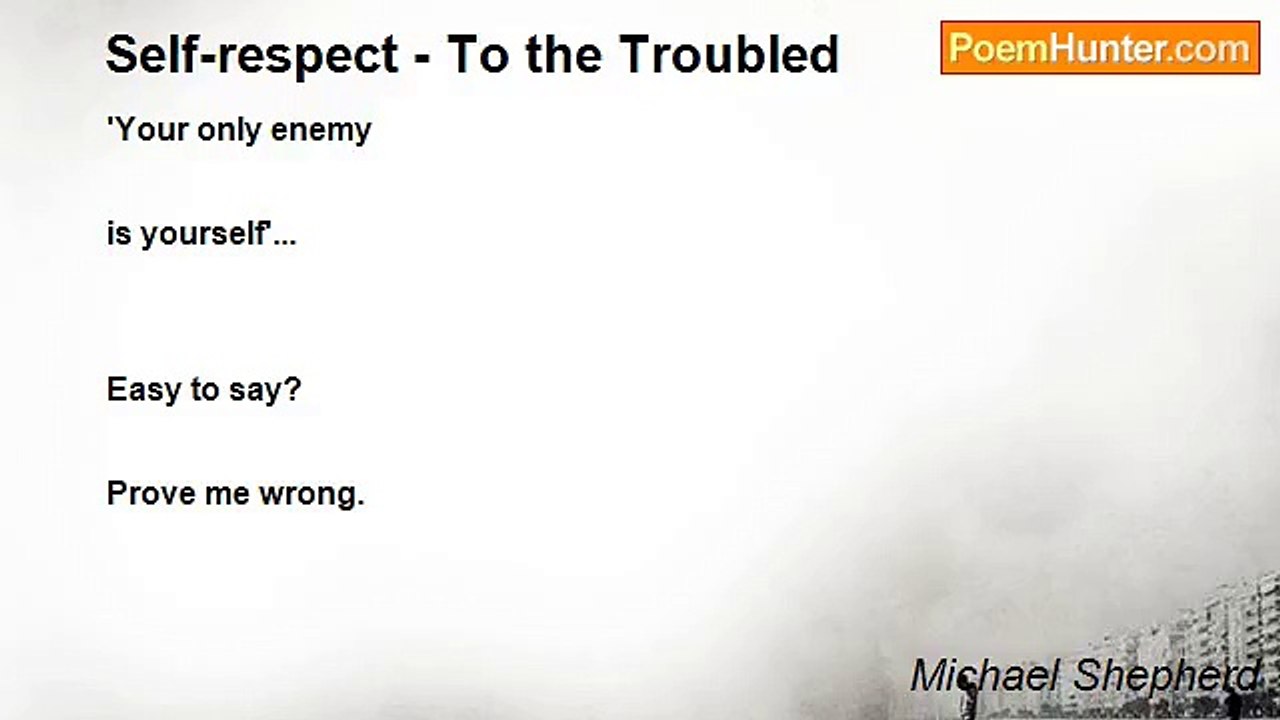 Self-respect - To the Troubled

PoemHunter.com

'Your only enemy

is yourself'...

Easy to say?

Prove me wrong.

Michael Shepherd